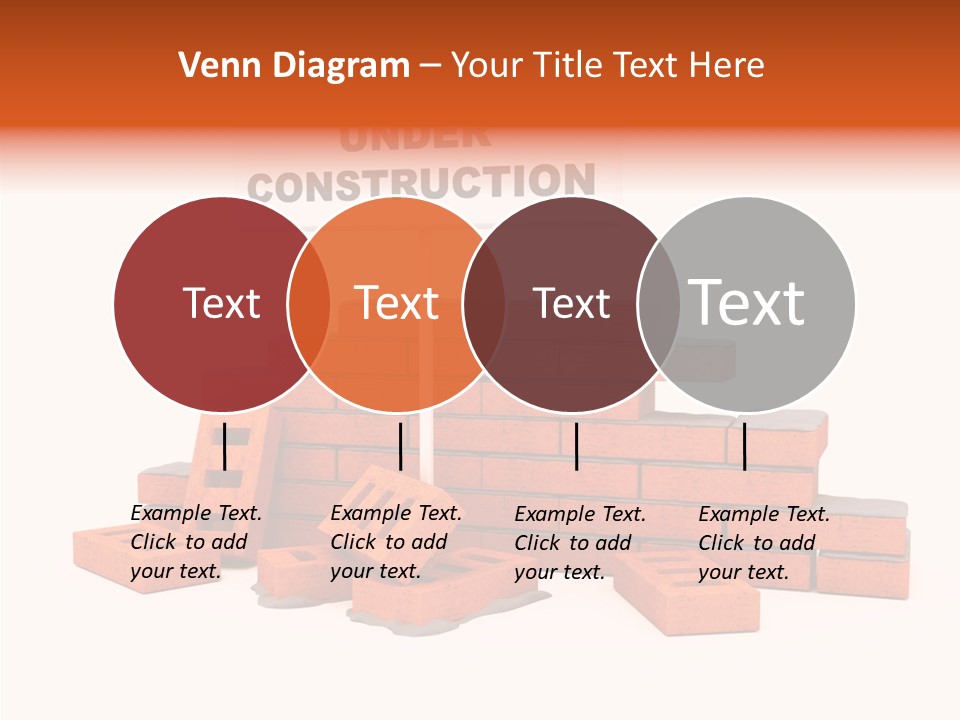 Venn Diagram – Your Title Text Here

UNDER CONSTRUCTION

Text

Text

Text

Text

Example Text. Click to add your text.

Example Text. Click to add your text.

Example Text. Click to add your text.

Example Text. Click to add your text.